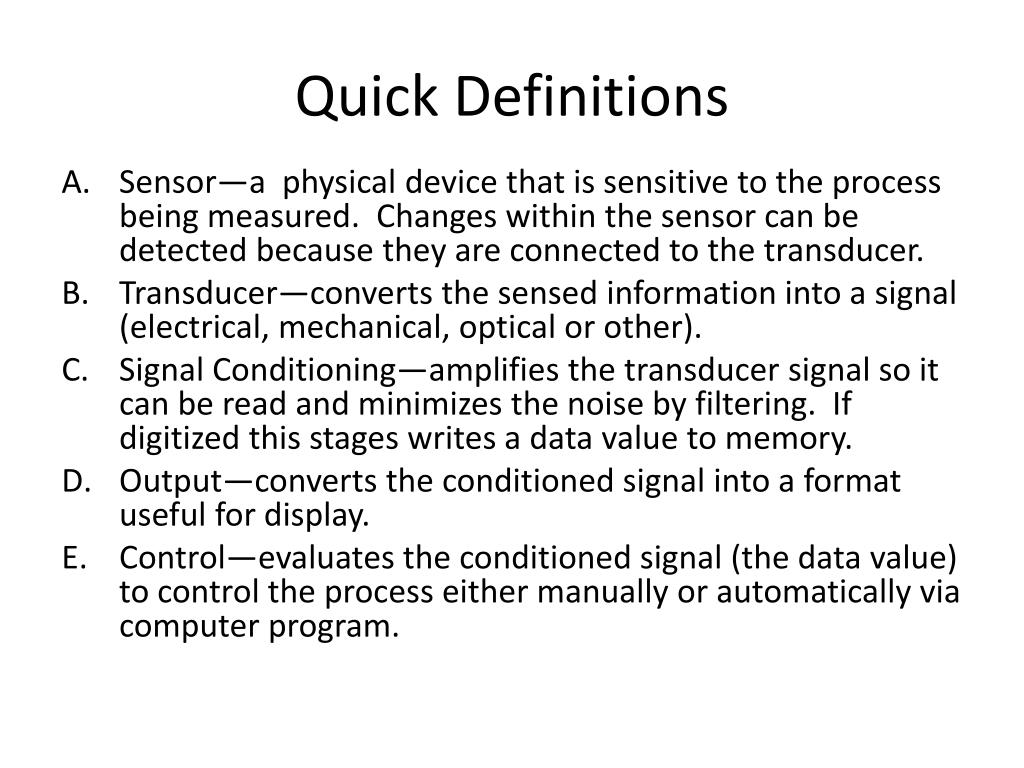 Quick Definitions

A. Sensor—a physical device that is sensitive to the process being measured. Changes within the sensor can be detected because they are connected to the transducer.
B. Transducer—converts the sensed information into a signal (electrical, mechanical, optical or other).
C. Signal Conditioning—amplifies the transducer signal so it can be read and minimizes the noise by filtering. If digitized this stages writes a data value to memory.
D. Output—converts the conditioned signal into a format useful for display.
E. Control—evaluates the conditioned signal (the data value) to control the process either manually or automatically via computer program.